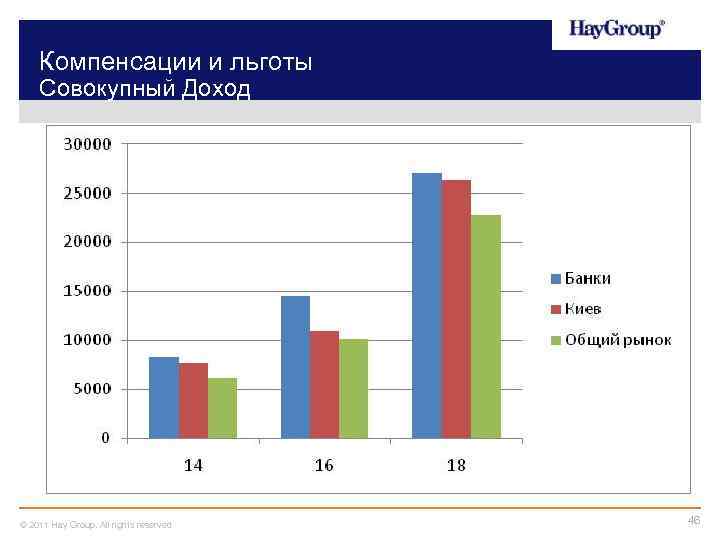 HayGroup®

Компенсации и льготы
Совокупный Доход

30000
25000
20000
15000
10000
5000
0

14
16
18

Банки
Киев
Общий рынок

© 2011 Hay Group. All rights reserved

46